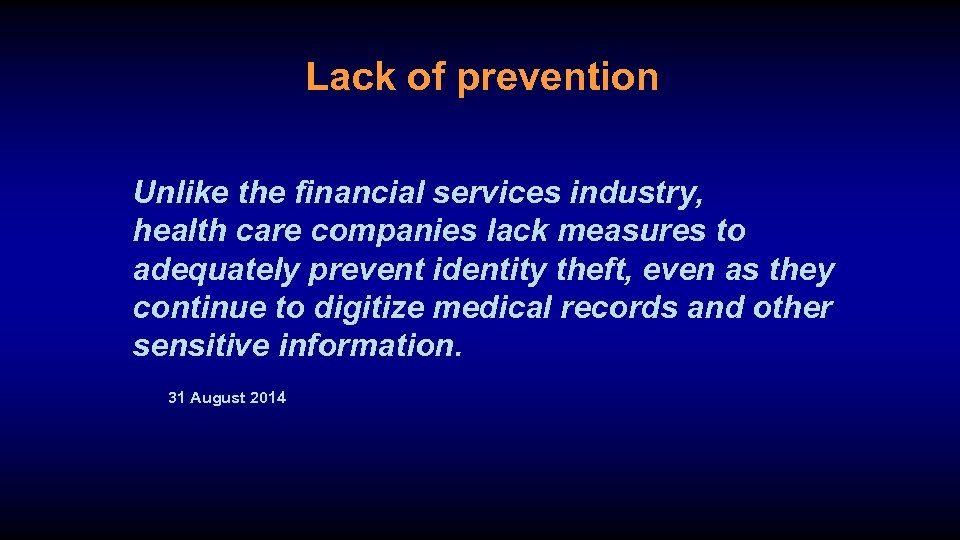 Lack of prevention

Unlike the financial services industry, health care companies lack measures to adequately prevent identity theft, even as they continue to digitize medical records and other sensitive information.

31 August 2014